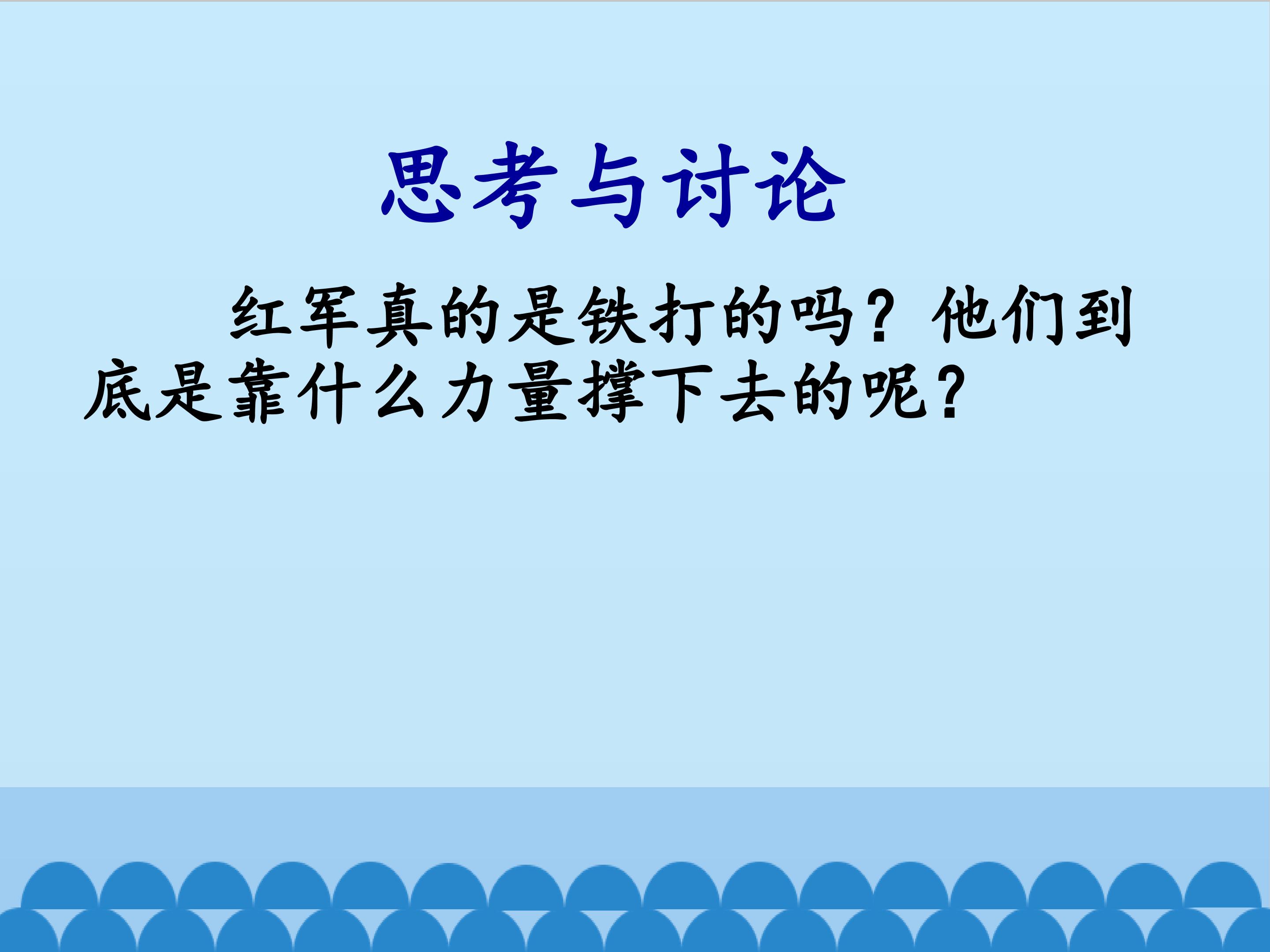 思考与讨论

红军真的是铁打的吗？他们到底是靠什么力量撑下去的呢?